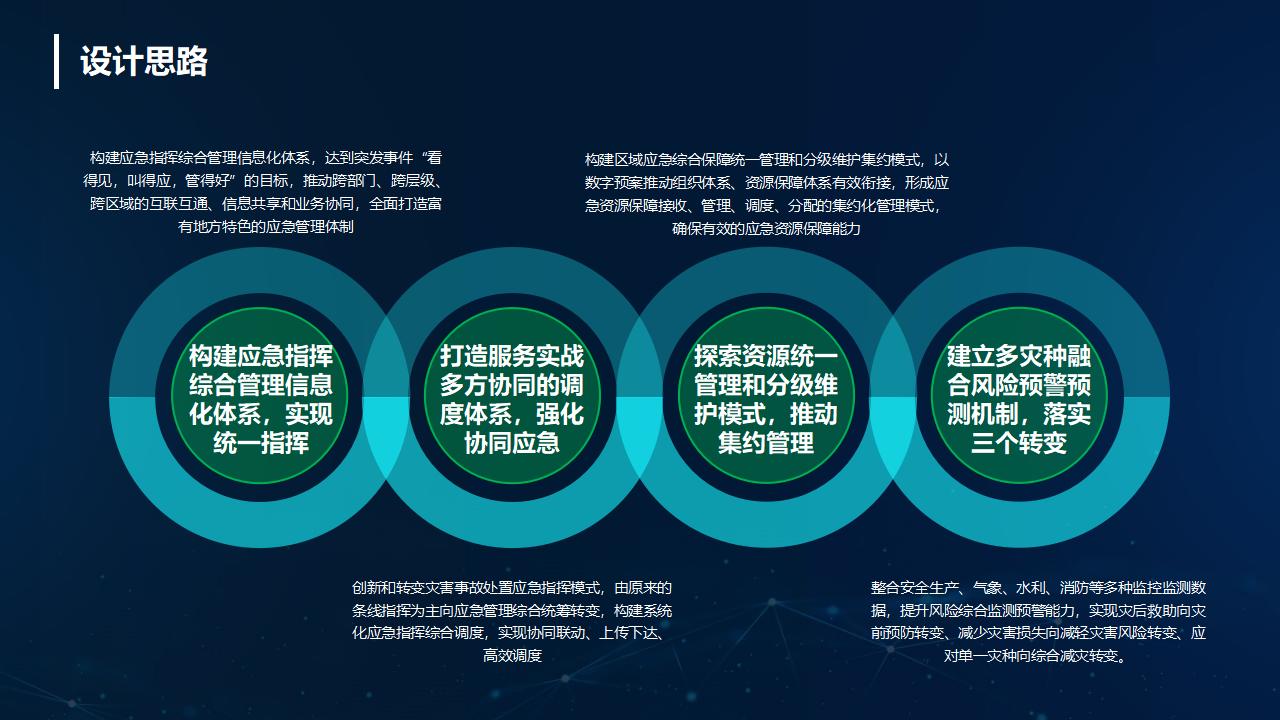 设计思路

构建应急指挥综合管理信息化体系，达到突发事件“看得见，叫得应，管得好”的目标，推动跨部门、跨层级、跨区域的互联互通、信息共享和业务协同，全面打造富有地方特色的应急管理体制

构建区域应急综合保障统一管理和分级维护集约模式，以数字预案推动组织体系、资源保障体系有效衔接，形成应急资源保障接收、管理、调度、分配的集约化管理模式，确保有效的应急资源保障能力

构建应急指挥综合管理信息化体系，实现统一指挥

打造服务实战多方协同的调度体系，强化协同应急

探索资源统一管理和分级维护模式，推动集约管理

建立多灾种融合风险预警预测机制，落实三个转变

创新和转变灾害事故处置应急指挥模式，由原来的条线指挥为主向应急管理综合统筹转变，构建系统化应急指挥综合调度，实现协同联动、上传下达、高效调度

整合安全生产、气象、水利、消防等多种监控监测数据，提升风险综合监测预警能力，实现灾后救助向灾前预防转变、减少灾害损失向减轻灾害风险转变、应对单一灾种向综合减灾转变。